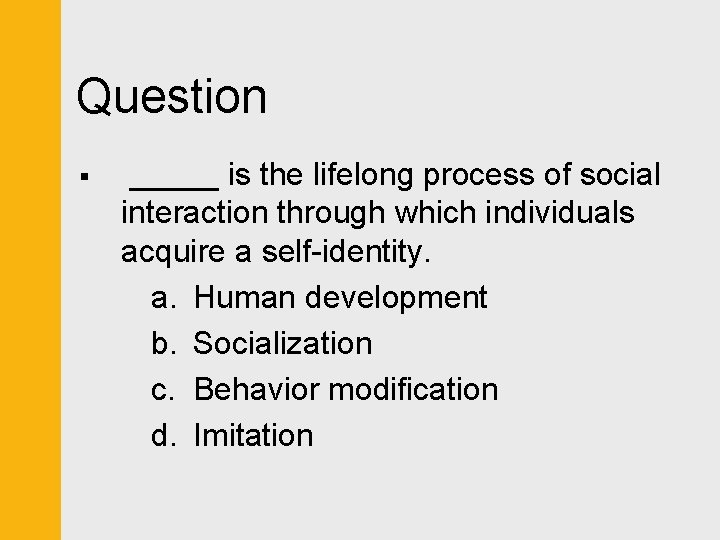 Question

▪ _____ is the lifelong process of social interaction through which individuals acquire a self-identity.

a. Human development
b. Socialization
c. Behavior modification
d. Imitation